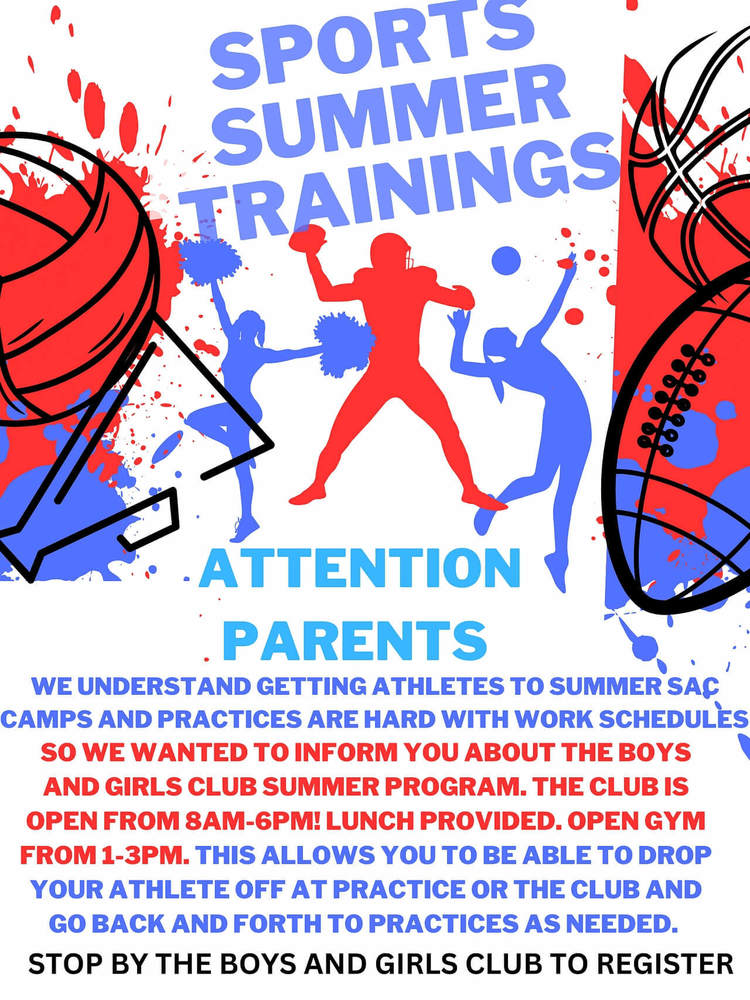 SPORTS SUMMER TRAININGS

ATTENTION PARENTS

WE UNDERSTAND GETTING ATHLETES TO SUMMER SAC CAMPS AND PRACTICES ARE HARD WITH WORK SCHEDULES SO WE WANTED TO INFORM YOU ABOUT THE BOYS AND GIRLS CLUB SUMMER PROGRAM. THE CLUB IS OPEN FROM 8AM-6PM! LUNCH PROVIDED. OPEN GYM FROM 1-3PM. THIS ALLOWS YOU TO BE ABLE TO DROP YOUR ATHLETE OFF AT PRACTICE OR THE CLUB AND GO BACK AND FORTH TO PRACTICES AS NEEDED.

STOP BY THE BOYS AND GIRLS CLUB TO REGISTER